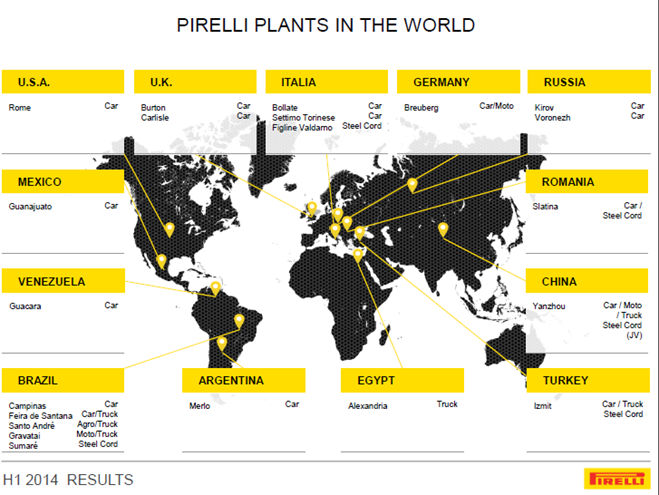 PIRELLI PLANTS IN THE WORLD

U.S.A.
Rome Car

U.K.
Burton Car
Carlisle Car

ITALIA
Bollate Car
Settimo Torinese Car
Figline Valdarno Steel Cord

GERMANY
Breuberg Car/Moto

RUSSIA
Kirov Car
Voronezh Car

MEXICO
Guanajuato Car

ROMANIA
Slatina Car / Steel Cord

VENEZUELA
Guacara Car

CHINA
Yanzhou Car / Moto / Truck Steel Cord (JV)

BRAZIL
Campinas Car
Feira de Santana Car/Truck
Santo André Agro/Truck
Gravatai Moto/Truck
Sumaré Steel Cord

ARGENTINA
Merlo Car

EGYPT
Alexandria Truck

TURKEY
Izmit Car / Truck Steel Cord

H1 2014 RESULTS

PIRELLI